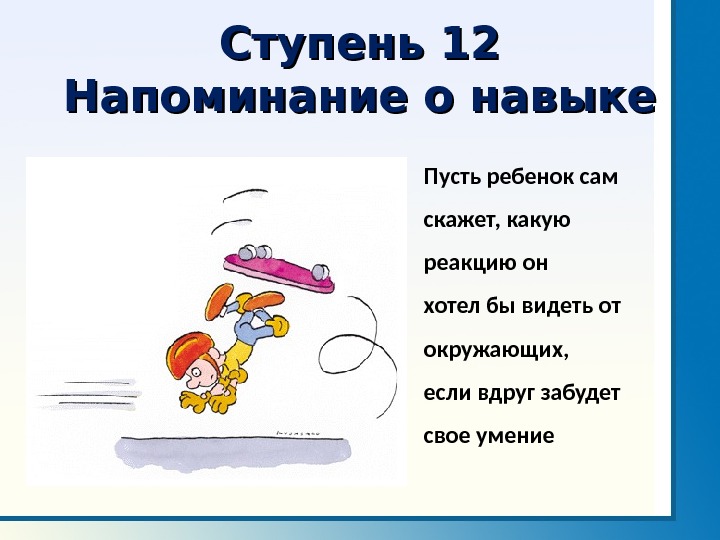 Ступень 12
Напоминание о навыке

Пусть ребенок сам скажет, какую реакцию он хотел бы видеть от окружающих, если вдруг забудет свое умение